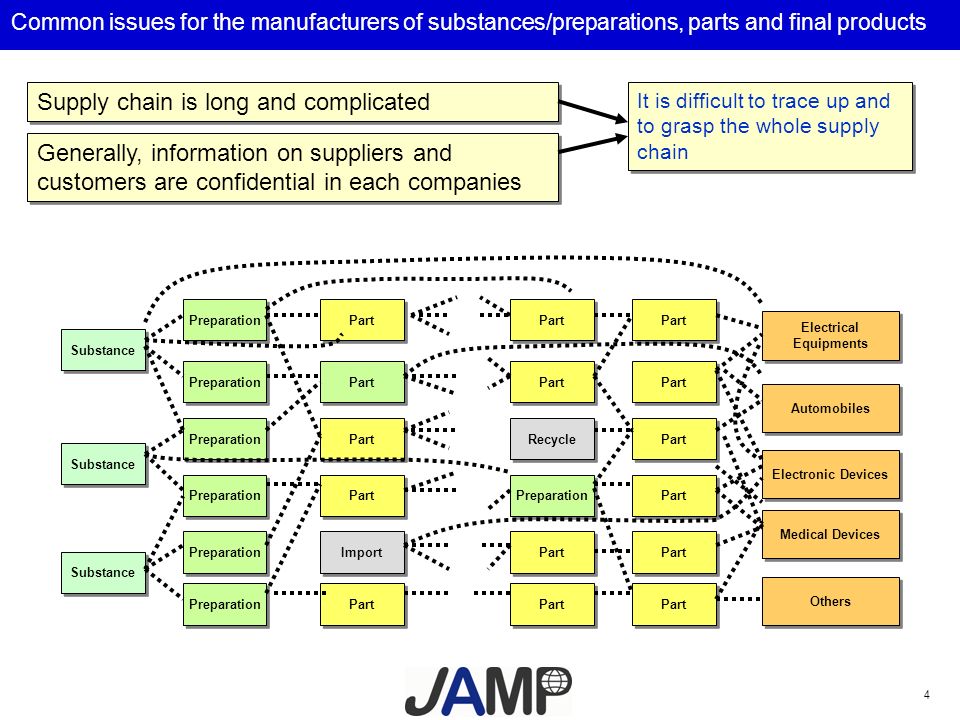 Common issues for the manufacturers of substances/preparations, parts and final products

Supply chain is long and complicated

Generally, information on suppliers and customers are confidential in each companies

It is difficult to trace up and to grasp the whole supply chain

Substance

Substance

Substance

Preparation

Preparation

Preparation

Preparation

Preparation

Preparation

Part

Part

Part

Part

Import

Part

Part

Part

Recycle

Preparation

Part

Part

Part

Part

Part

Part

Part

Part

Electrical Equipments

Automobiles

Electronic Devices

Medical Devices

Others

JAMP

4